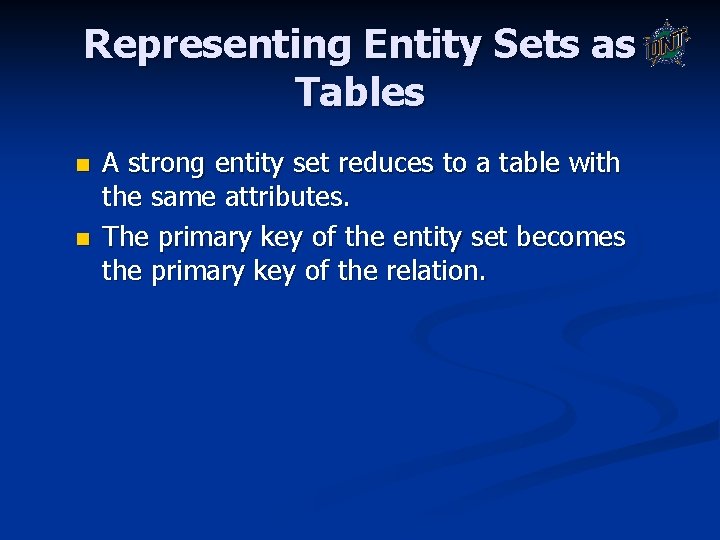 Representing Entity Sets as Tables

UNT

- A strong entity set reduces to a table with the same attributes.
- The primary key of the entity set becomes the primary key of the relation.